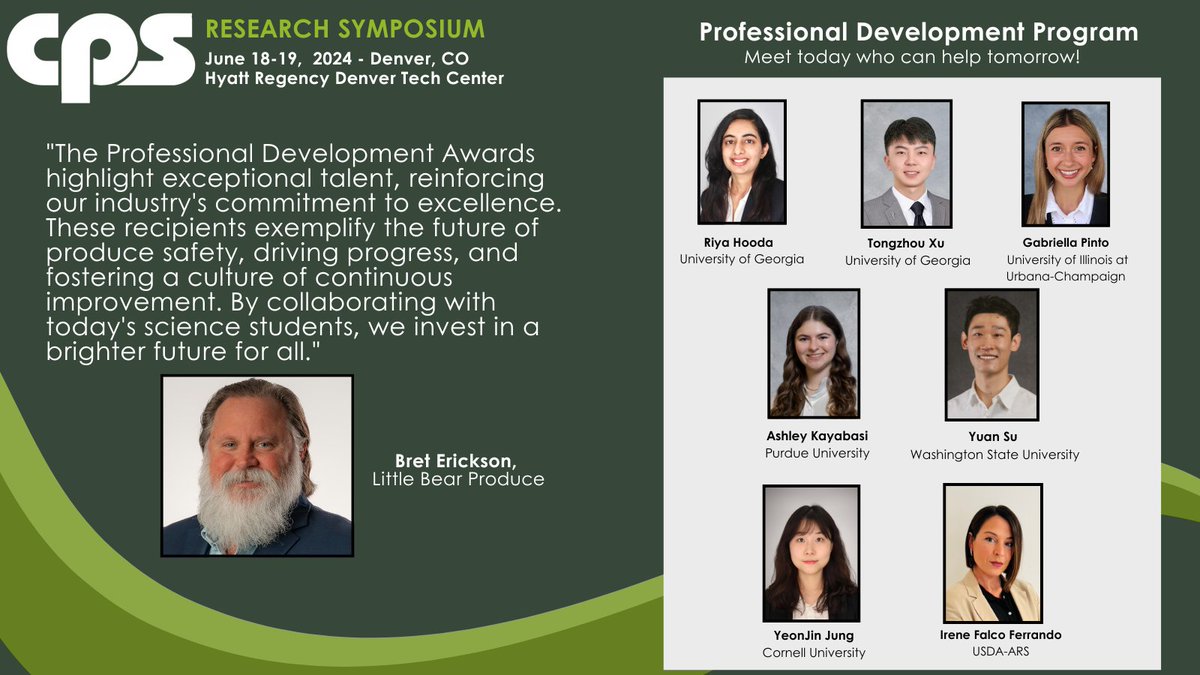 cps RESEARCH SYMPOSIUM
June 18-19, 2024 - Denver, CO
Hyatt Regency Denver Tech Center

"The Professional Development Awards highlight exceptional talent, reinforcing our industry's commitment to excellence. These recipients exemplify the future of produce safety, driving progress, and fostering a culture of continuous improvement. By collaborating with today's science students, we invest in a brighter future for all."

Bret Erickson,
Little Bear Produce

Professional Development Program
Meet today who can help tomorrow!

Riya Hooda
University of Georgia

Tongzhou Xu
University of Georgia

Gabriella Pinto
University of Illinois at Urbana-Champaign

Ashley Kayabasi
Purdue University

Yuan Su
Washington State University

YeonJin Jung
Cornell University

Irene Falco Ferrando
USDA-ARS